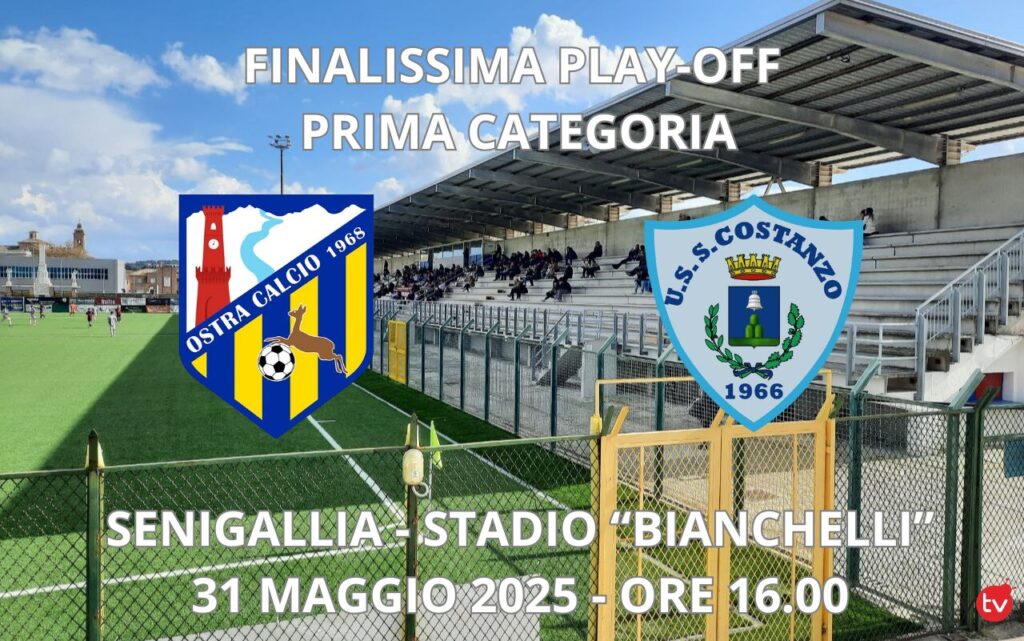 FINALISSIMA PLAY-OFF
PRIMA CATEGORIA

OSTRA CALCIO 1968

U.S.S. COSTANZO
1966

SENIGALLIA - STADIO "BIANCHELLI"
31 MAGGIO 2025 - ORE 16.00

tv